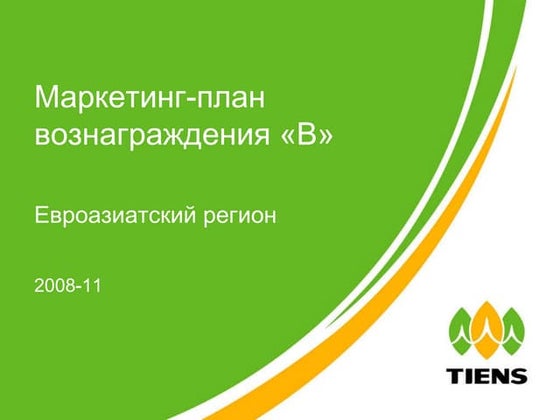 Маркетинг-план вознаграждения «В»

Евроазиатский регион

2008-11

TIENS